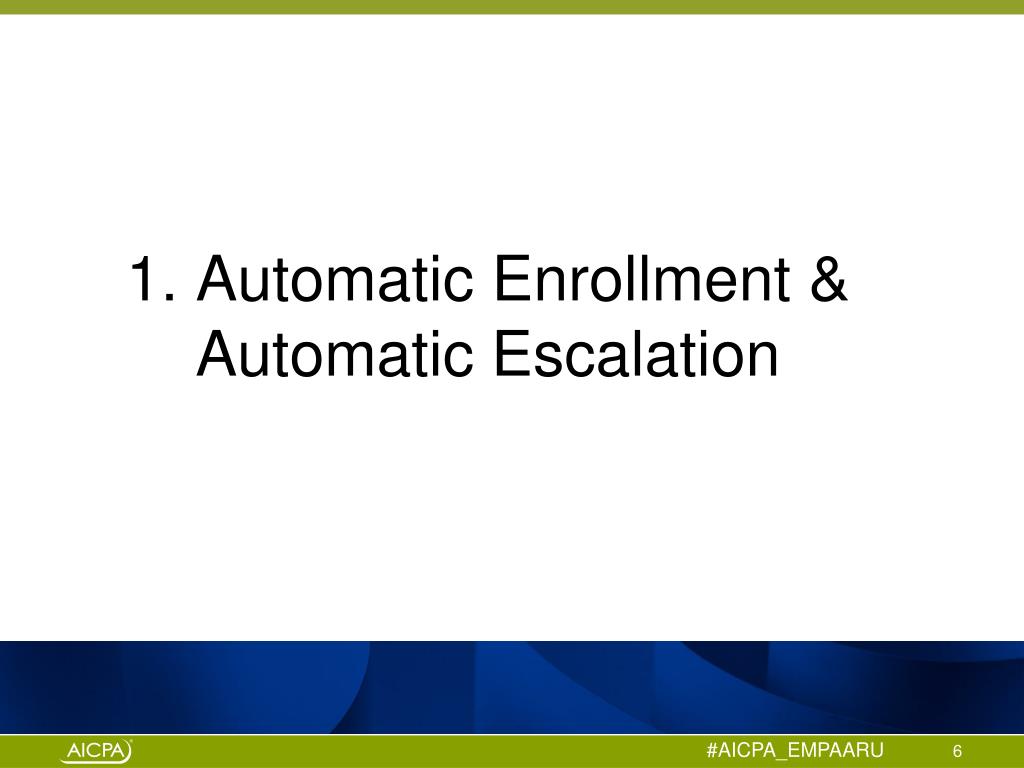 1. Automatic Enrollment & Automatic Escalation

AICPA

#AICPA_EMPAARU

6